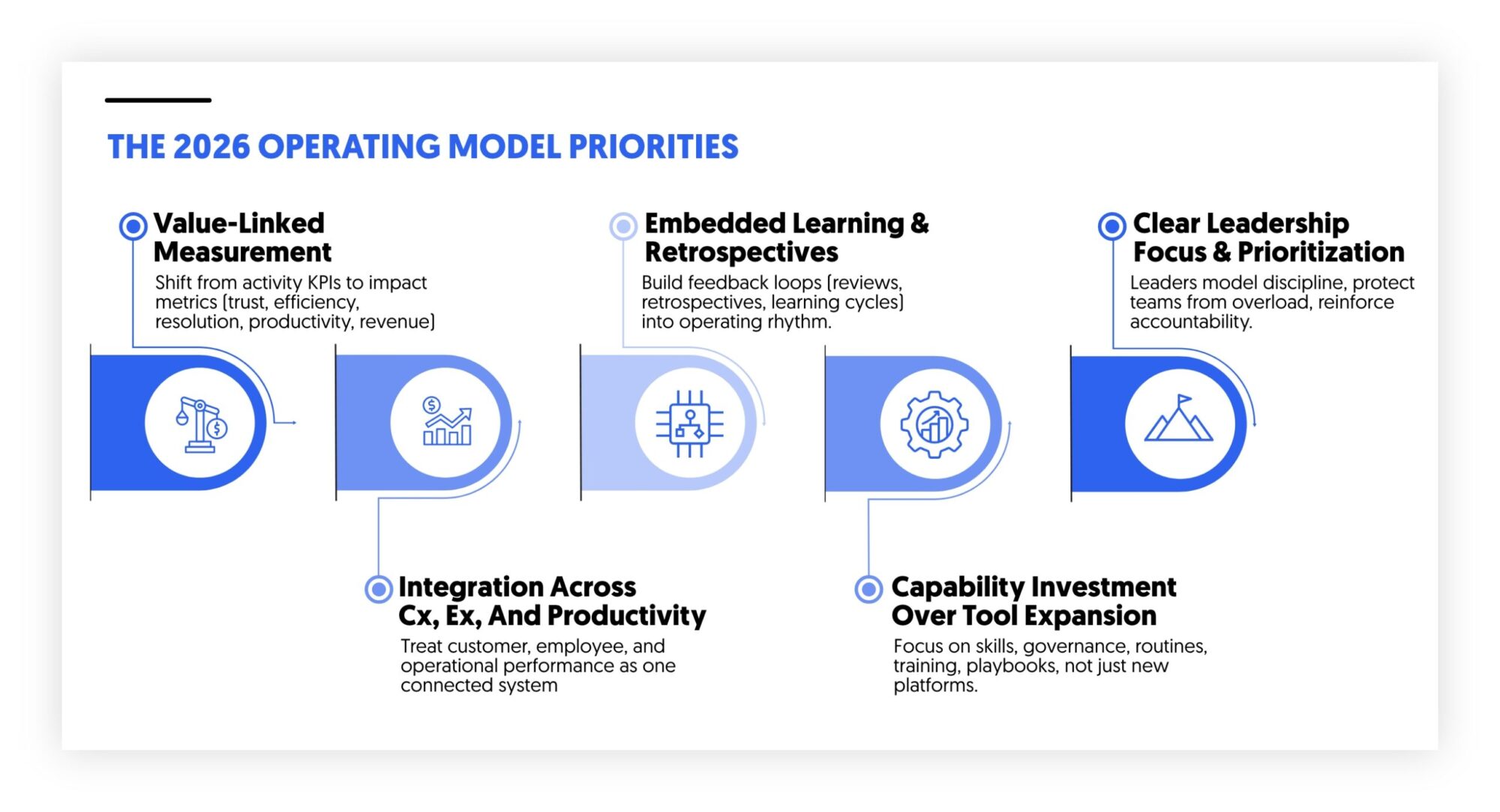 THE 2026 OPERATING MODEL PRIORITIES

Value-Linked Measurement
Shift from activity KPIs to impact metrics (trust, efficiency, resolution, productivity, revenue)

Integration Across Cx, Ex, And Productivity
Treat customer, employee, and operational performance as one connected system

Embedded Learning & Retrospectives
Build feedback loops (reviews, retrospectives, learning cycles) into operating rhythm.

Capability Investment Over Tool Expansion
Focus on skills, governance, routines, training, playbooks, not just new platforms.

Clear Leadership Focus & Prioritization
Leaders model discipline, protect teams from overload, reinforce accountability.